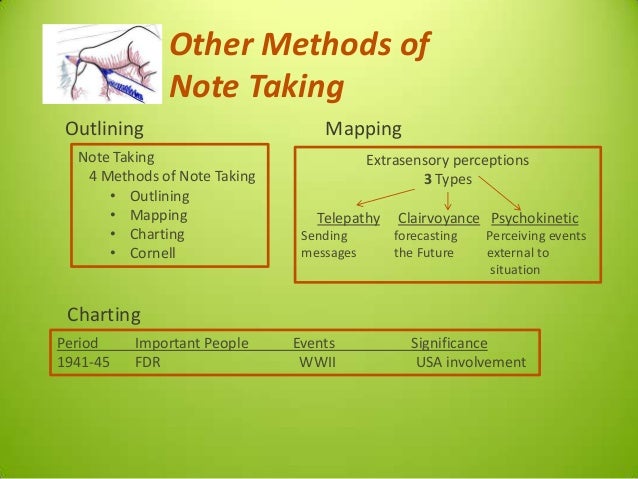 Other Methods of Note Taking

Outlining

Note Taking
4 Methods of Note Taking
• Outlining
• Mapping
• Charting
• Cornell

Mapping

Extrasensory perceptions
3 Types

Telepathy
Sending messages

Clairvoyance
forecasting the Future

Psychokinetic
Perceiving events external to situation

Charting

| Period | Important People | Events | Significance |
|---|---|---|---|
| 1941-45 | FDR | WWII | USA involvement |